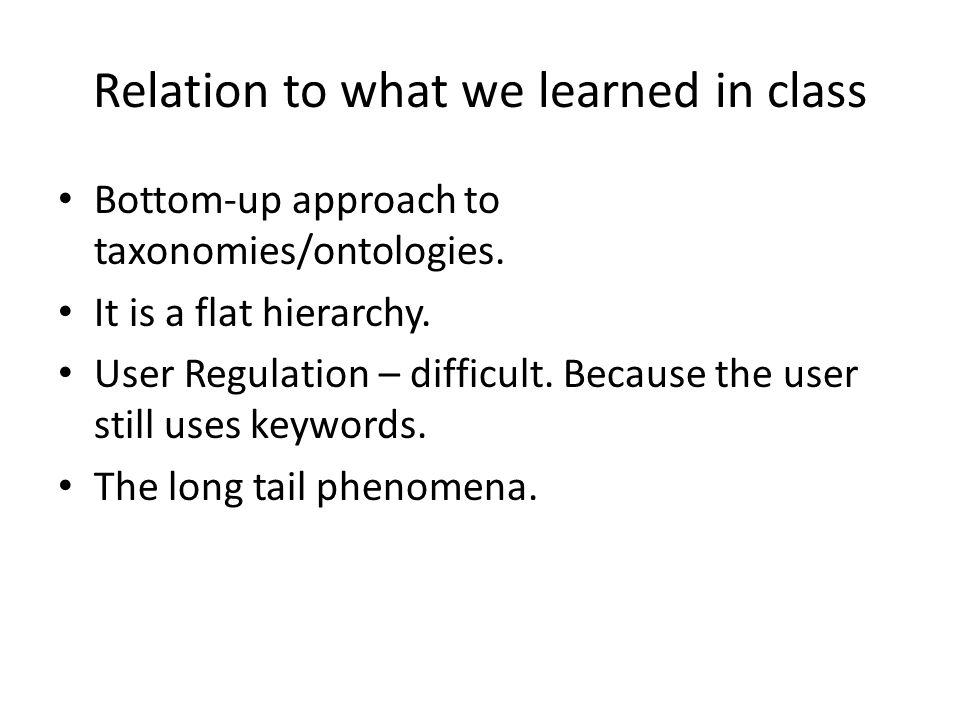 Relation to what we learned in class

• Bottom-up approach to taxonomies/ontologies.
• It is a flat hierarchy.
• User Regulation – difficult. Because the user still uses keywords.
• The long tail phenomena.